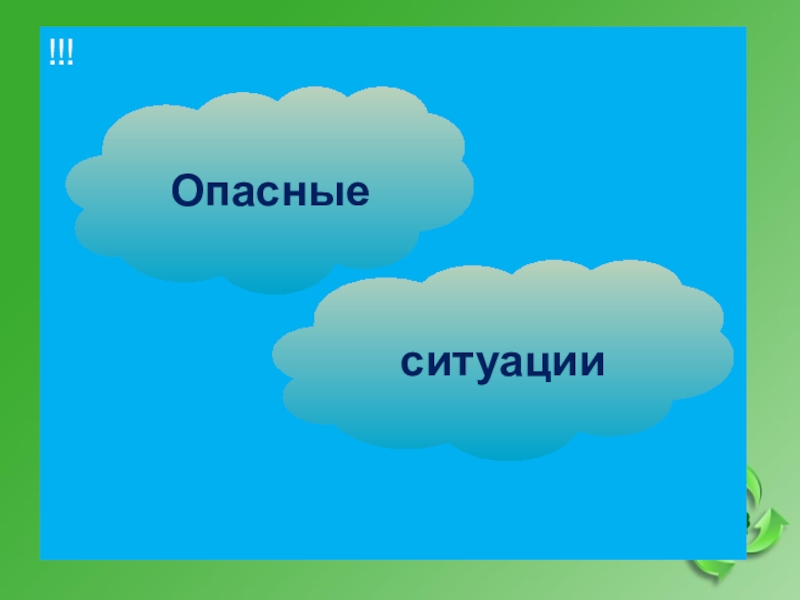 !!!

Опасные

ситуации